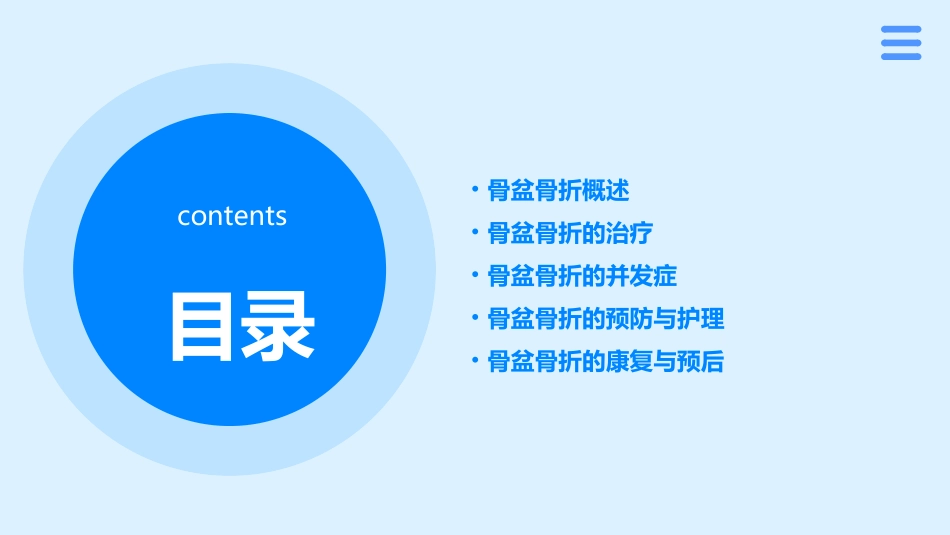 contents

目录

• 骨盆骨折概述
• 骨盆骨折的治疗
• 骨盆骨折的并发症
• 骨盆骨折的预防与护理
• 骨盆骨折的康复与预后